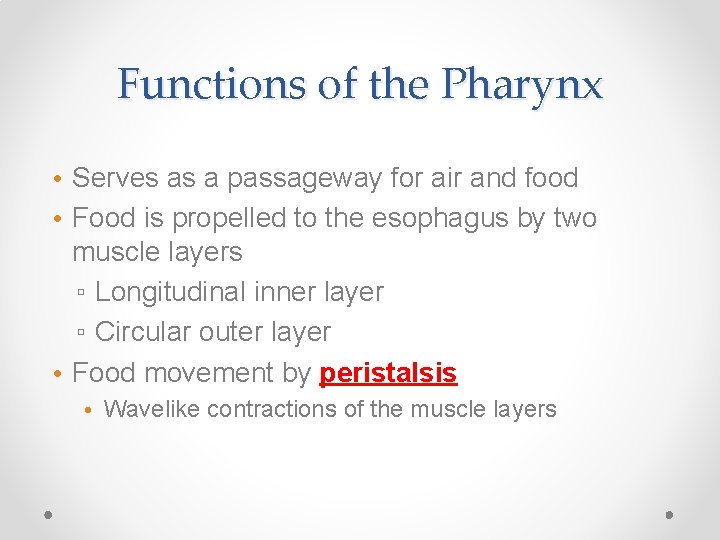 Functions of the Pharynx

• Serves as a passageway for air and food
• Food is propelled to the esophagus by two muscle layers
▫ Longitudinal inner layer
▫ Circular outer layer
• Food movement by peristalsis
• Wavelike contractions of the muscle layers